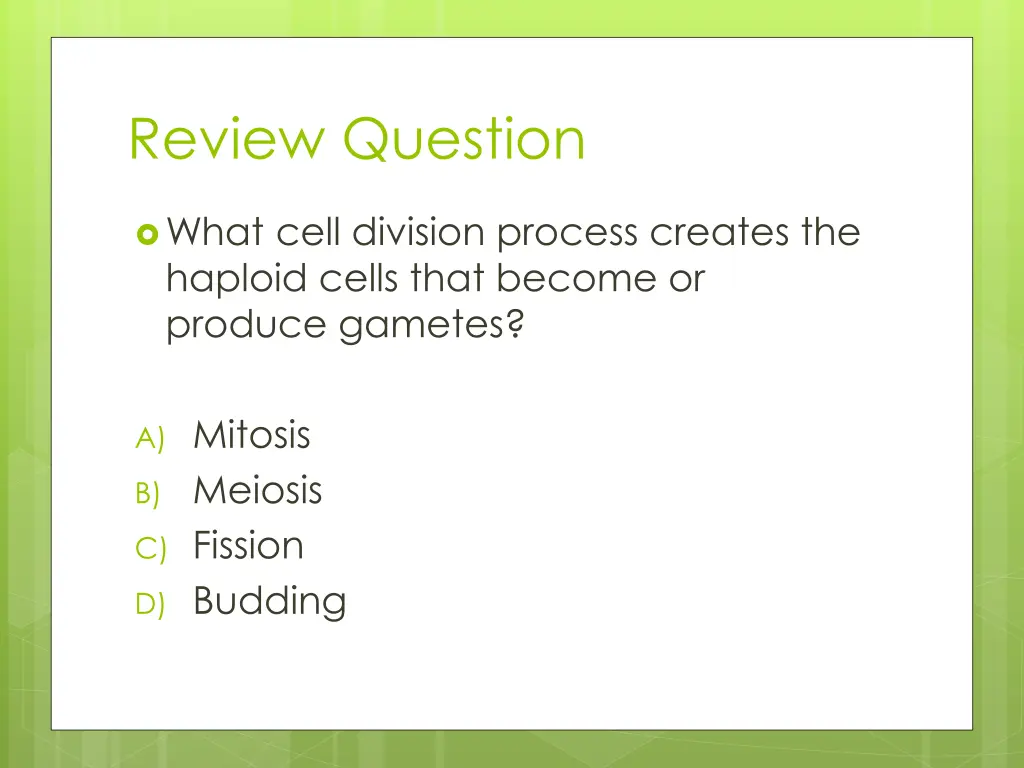 Review Question

What cell division process creates the haploid cells that become or produce gametes?

A) Mitosis
B) Meiosis
C) Fission
D) Budding